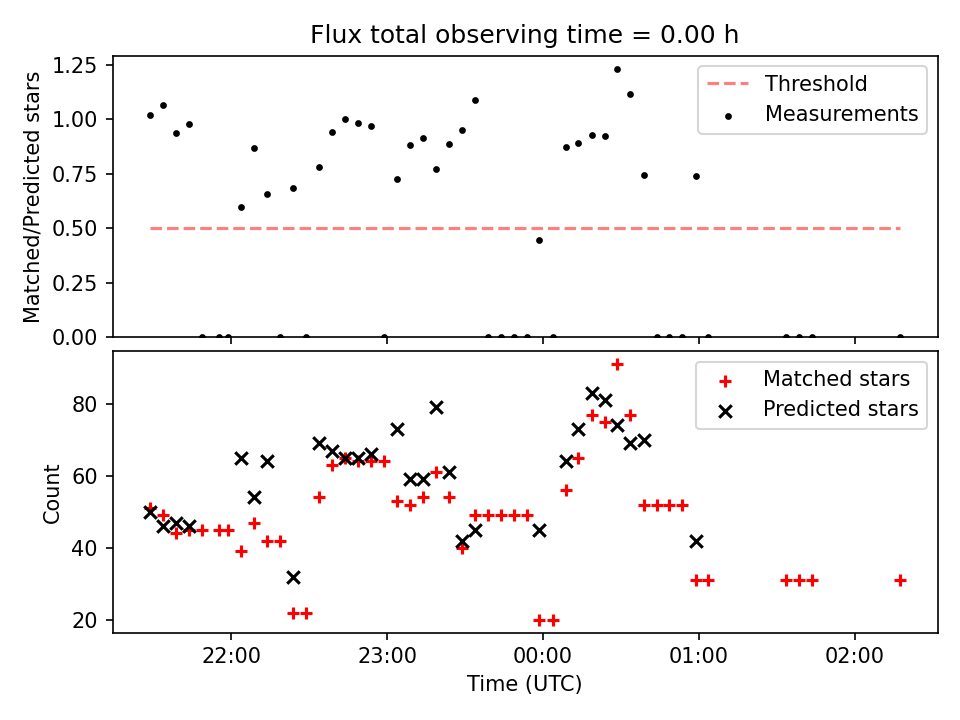 Flux total observing time = 0.00 h

Matched/Predicted stars

1.25
1.00
0.75
0.50
0.25
0.00

Threshold
Measurements

Count

80
60
40
20

Matched stars
Predicted stars

22:00
23:00
00:00
01:00
02:00

Time (UTC)